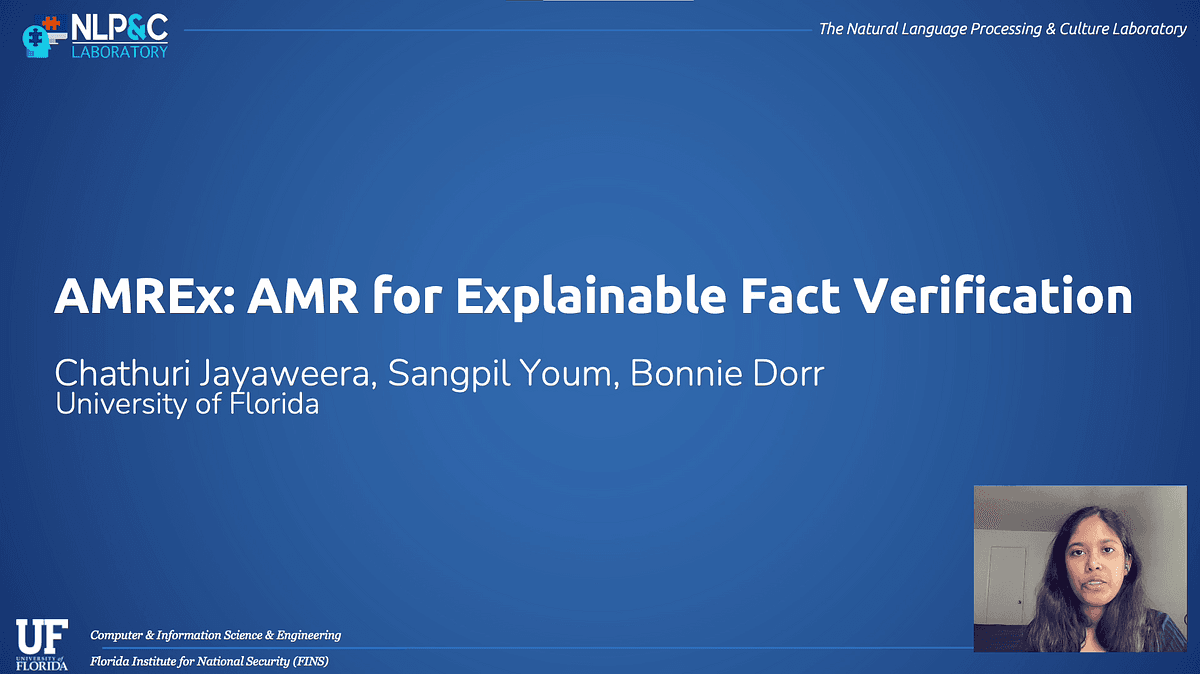 NLP&C LABORATORY

The Natural Language Processing & Culture Laboratory

AMREx: AMR for Explainable Fact Verification

Chathuri Jayaweera, Sangpil Youm, Bonnie Dorr
University of Florida

UF UNIVERSITY of FLORIDA

Computer & Information Science & Engineering

Florida Institute for National Security (FINS)